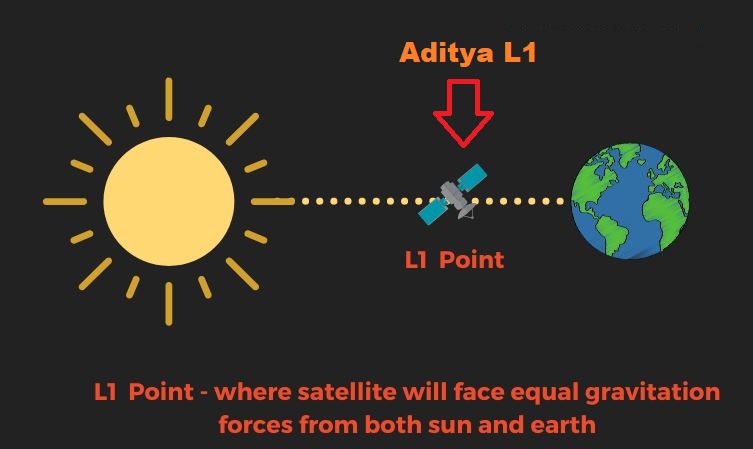 Aditya L1

L1 Point

L1 Point - where satellite will face equal gravitation forces from both sun and earth